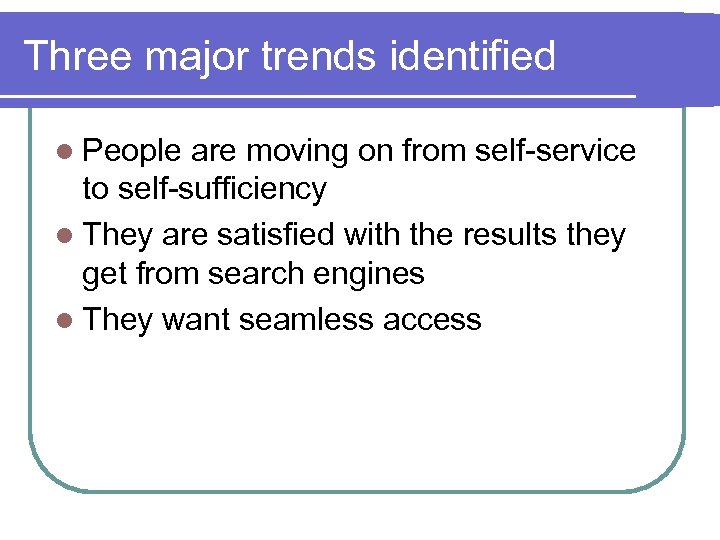 Three major trends identified

- People are moving on from self-service to self-sufficiency
- They are satisfied with the results they get from search engines
- They want seamless access